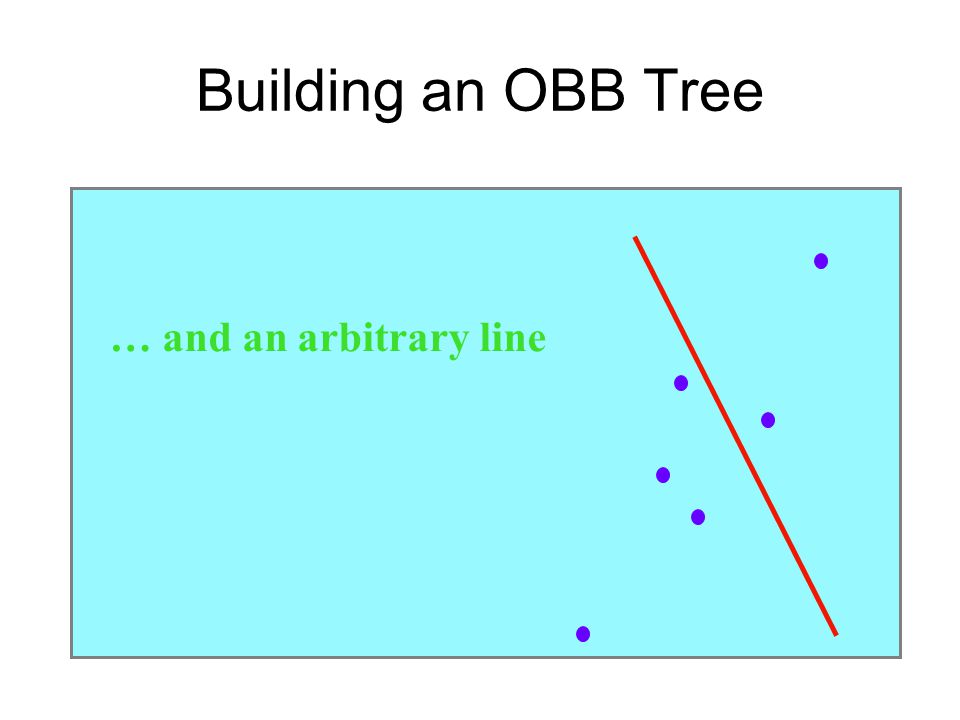 Building an OBB Tree

… and an arbitrary line